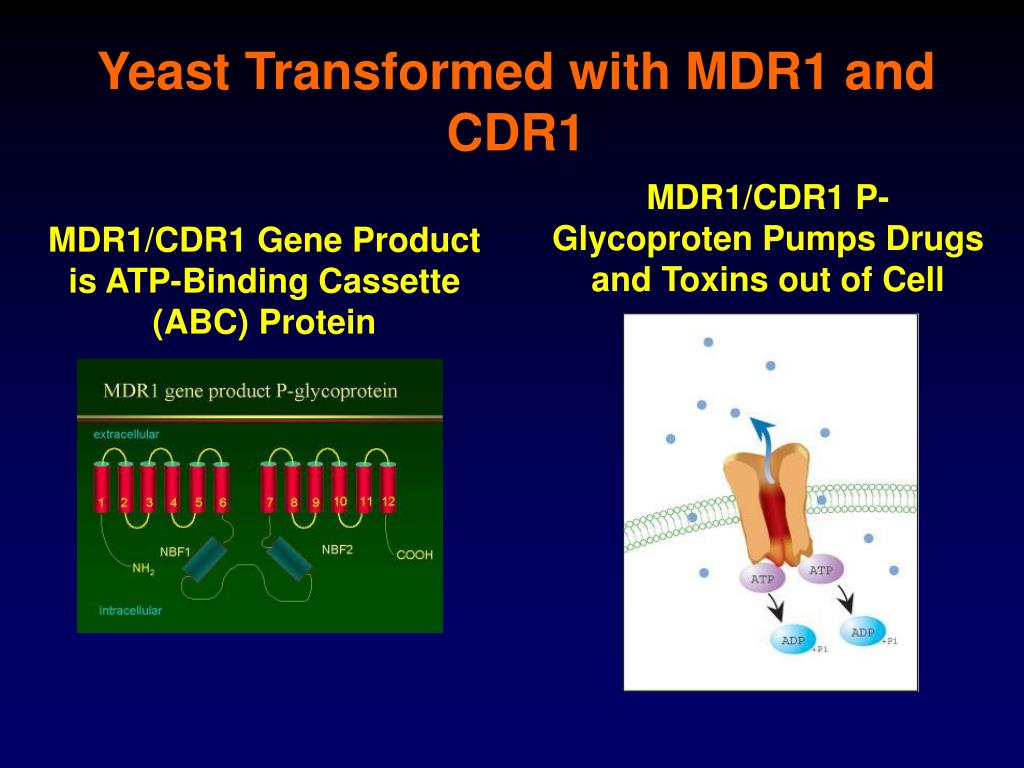 Yeast Transformed with MDR1 and CDR1

MDR1/CDR1 Gene Product is ATP-Binding Cassette (ABC) Protein

MDR1 gene product P-glycoprotein

extracellular

1 2 3 4 5 6 7 8 9 10 11 12

NBF1

NBF2

$NH_2$

COOH

intracellular

MDR1/CDR1 P-Glycoproten Pumps Drugs and Toxins out of Cell

ATP

ATP

ADP +Pi

ADP +Pi